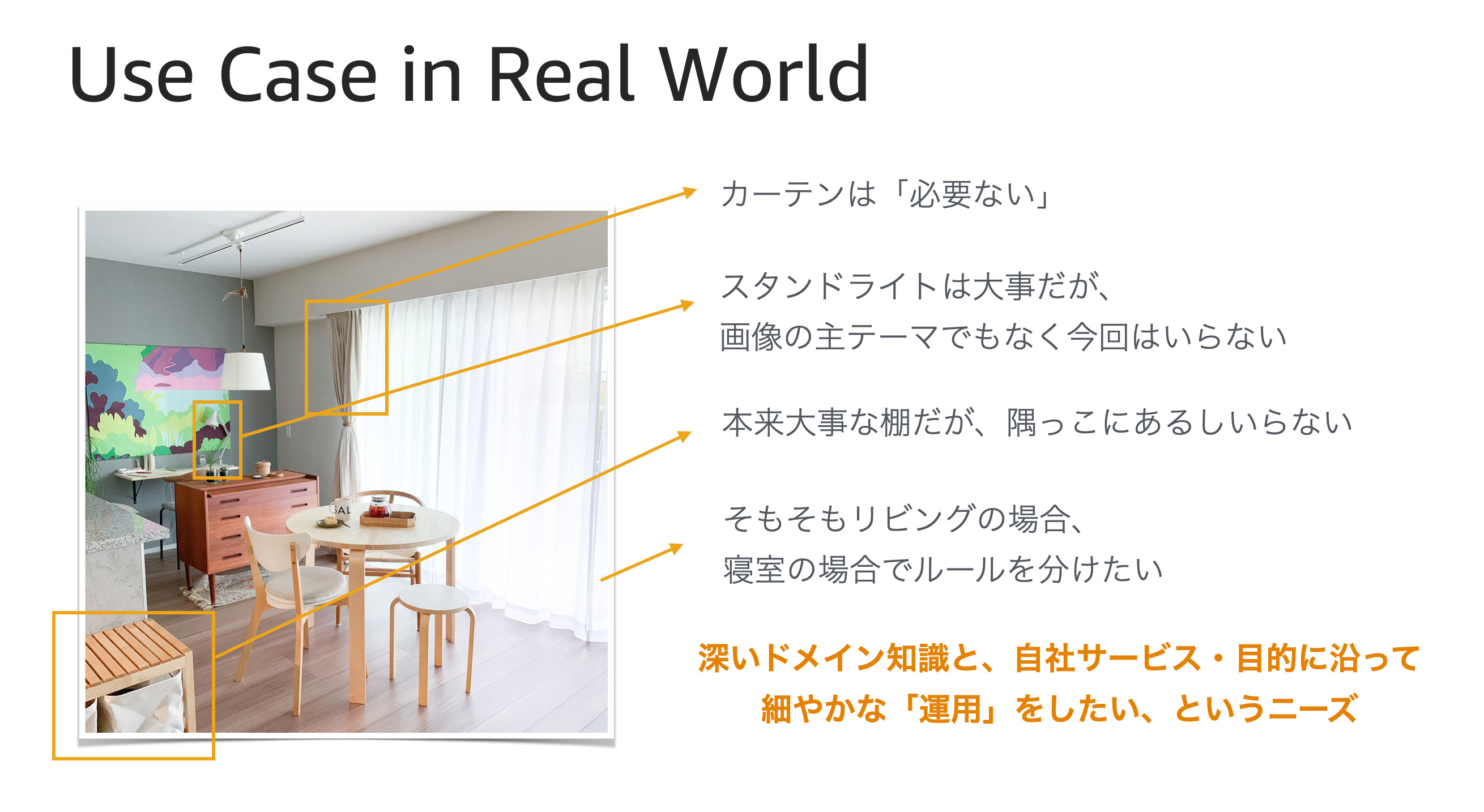 Use Case in Real World

カーテンは「必要ない」

スタンドライトは大事だが、
画像の主テーマでもなく今回はいらない

本来大事な棚だが、隅っこにあるしいらない

そもそもリビングの場合、
寝室の場合でルールを分けたい

深いドメイン知識と、自社サービス・目的に沿って
細やかな「運用」をしたい、というニーズ